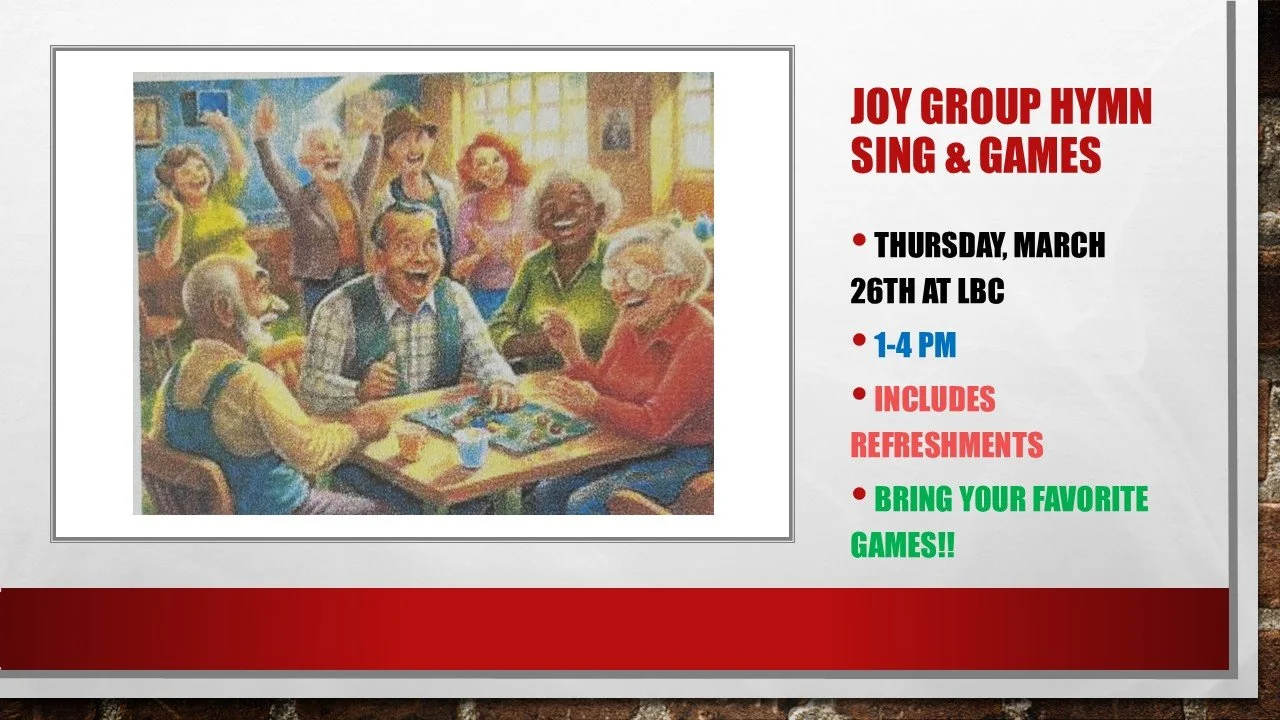 JOY GROUP HYMN SING & GAMES

• THURSDAY, MARCH 26TH AT LBC

• 1-4 PM

• INCLUDES REFRESHMENTS

• BRING YOUR FAVORITE GAMES!!